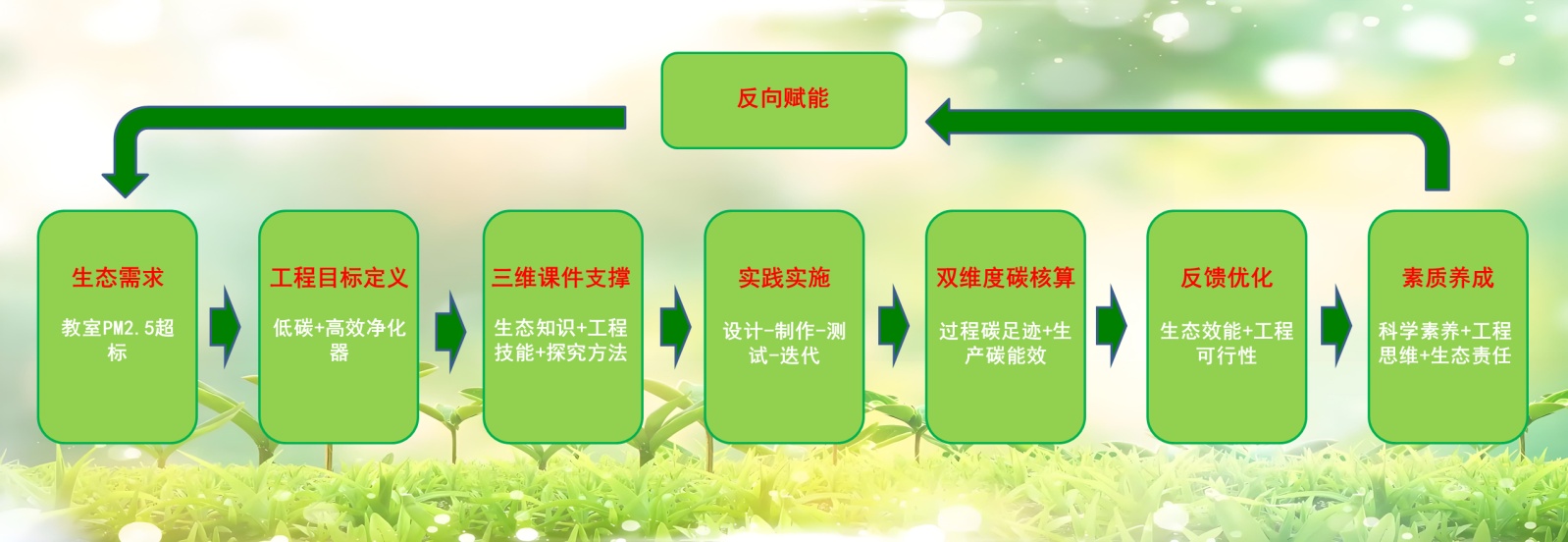 反向赋能

生态需求

教室PM2.5超标

工程目标定义

低碳+高效净化器

三维课件支撑

生态知识+工程技能+探究方法

实践实施

设计-制作-测试-迭代

双维度碳核算

过程碳足迹+生产碳能效

反馈优化

生态效能+工程可行性

素质养成

科学素养+工程思维+生态责任